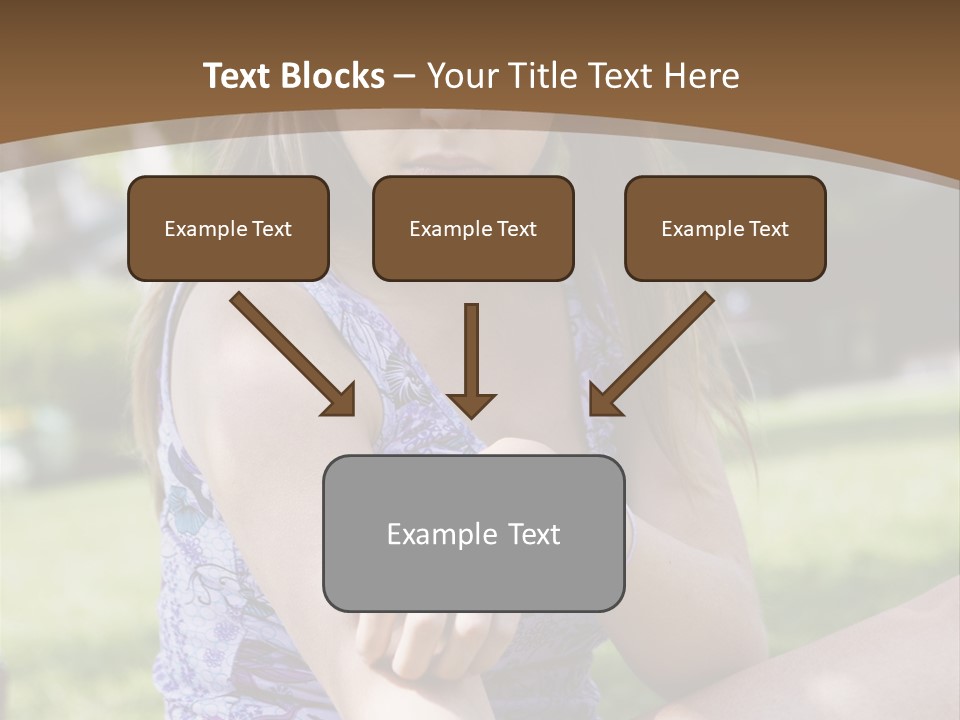 Text Blocks – Your Title Text Here

Example Text

Example Text

Example Text

Example Text